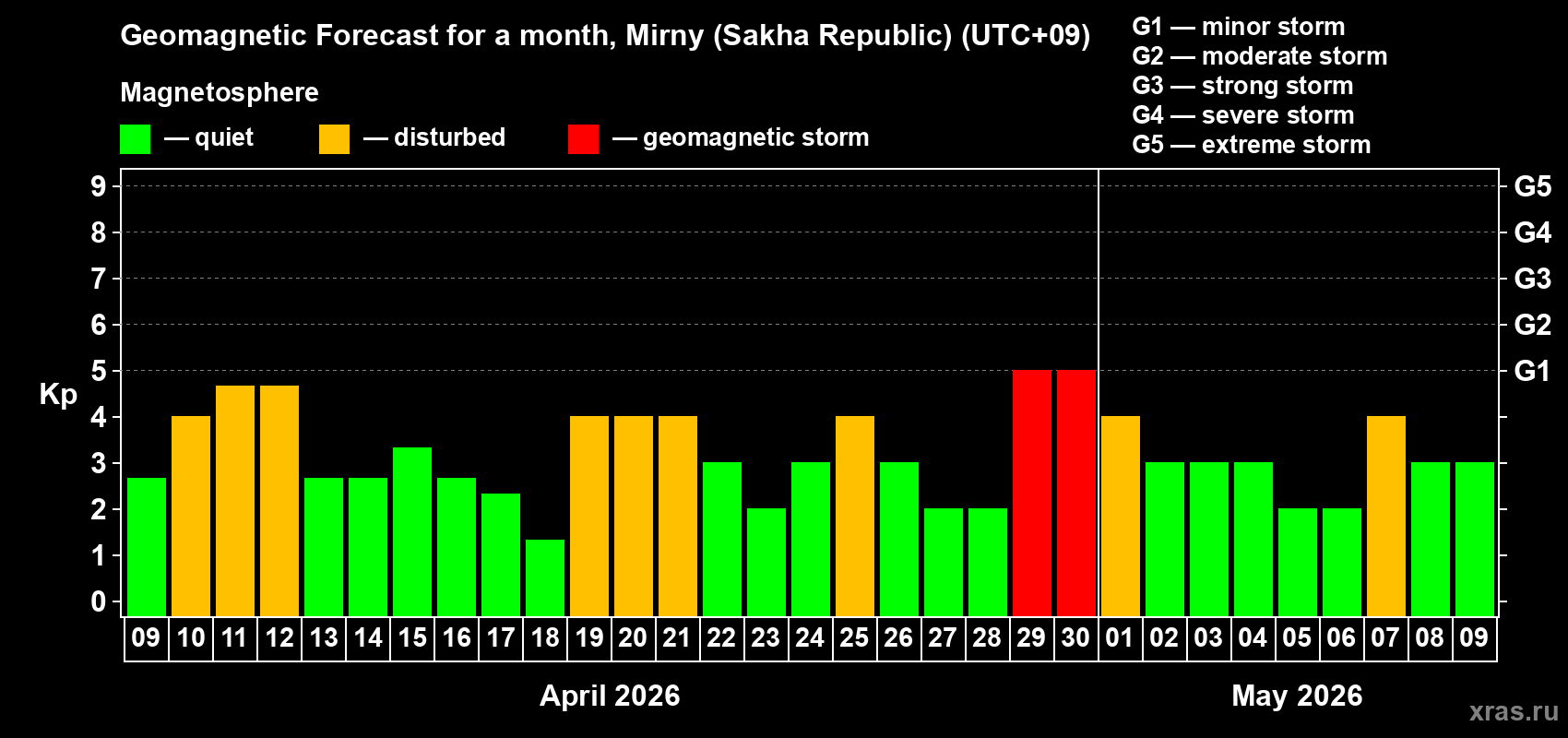 Geomagnetic Forecast for a month, Mirny (Sakha Republic) (UTC+09)

Magnetosphere

— quiet — disturbed — geomagnetic storm

G1 — minor storm
G2 — moderate storm
G3 — strong storm
G4 — severe storm
G5 — extreme storm

Kp

9
8
7
6
5
4
3
2
1
0

G5
G4
G3
G2
G1

09 10 11 12 13 14 15 16 17 18 19 20 21 22 23 24 25 26 27 28 29 30 01 02 03 04 05 06 07 08 09

April 2026

May 2026

xras.ru